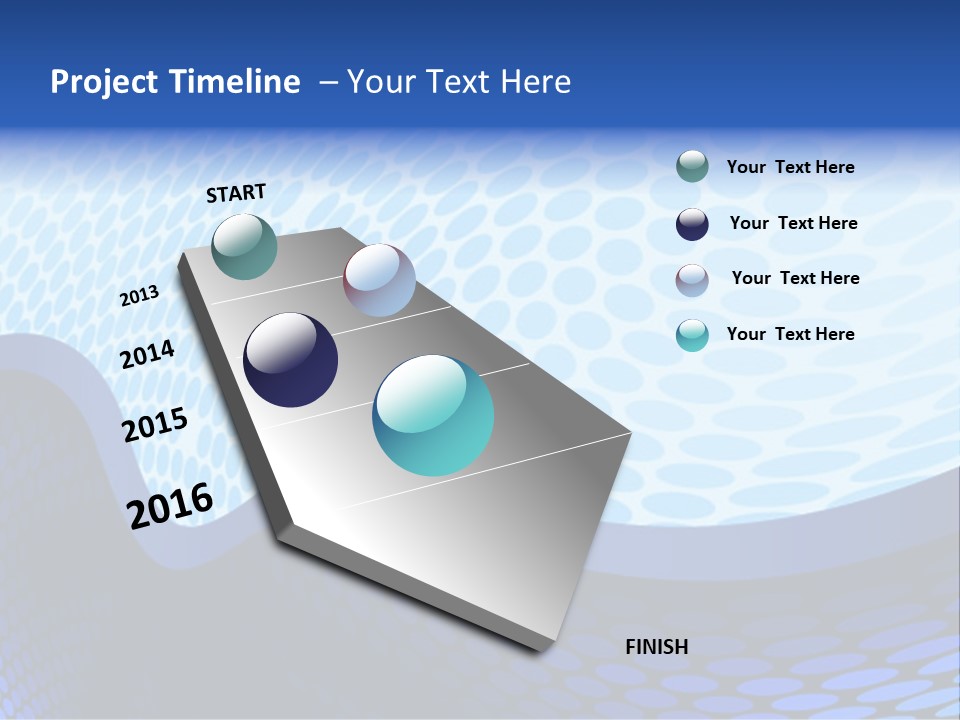 Project Timeline – Your Text Here

START

2013

2014

2015

2016

FINISH

Your Text Here

Your Text Here

Your Text Here

Your Text Here